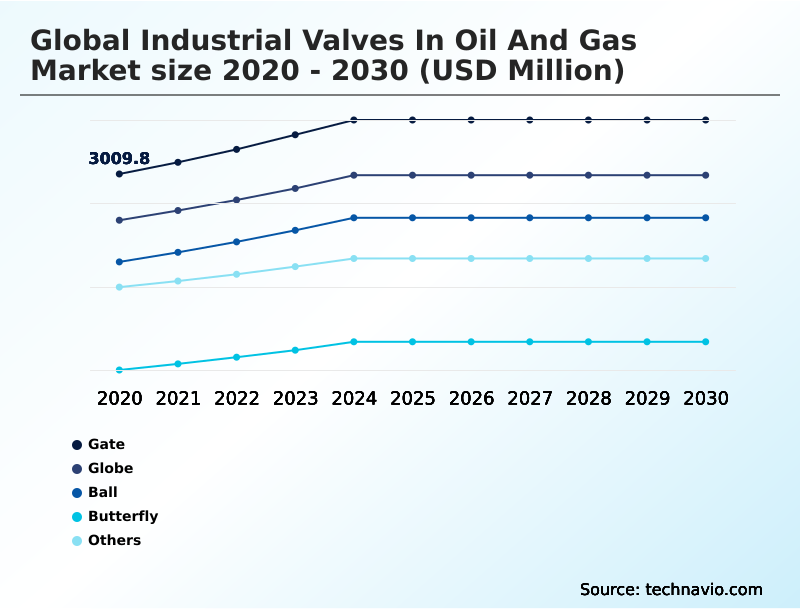 Global Industrial Valves In Oil And Gas Market size 2020 - 2030 (USD Million)

3009.8

2020 2021 2022 2023 2024 2025 2026 2027 2028 2029 2030

Gate
Globe
Ball
Butterfly
Others

Source: technavio.com